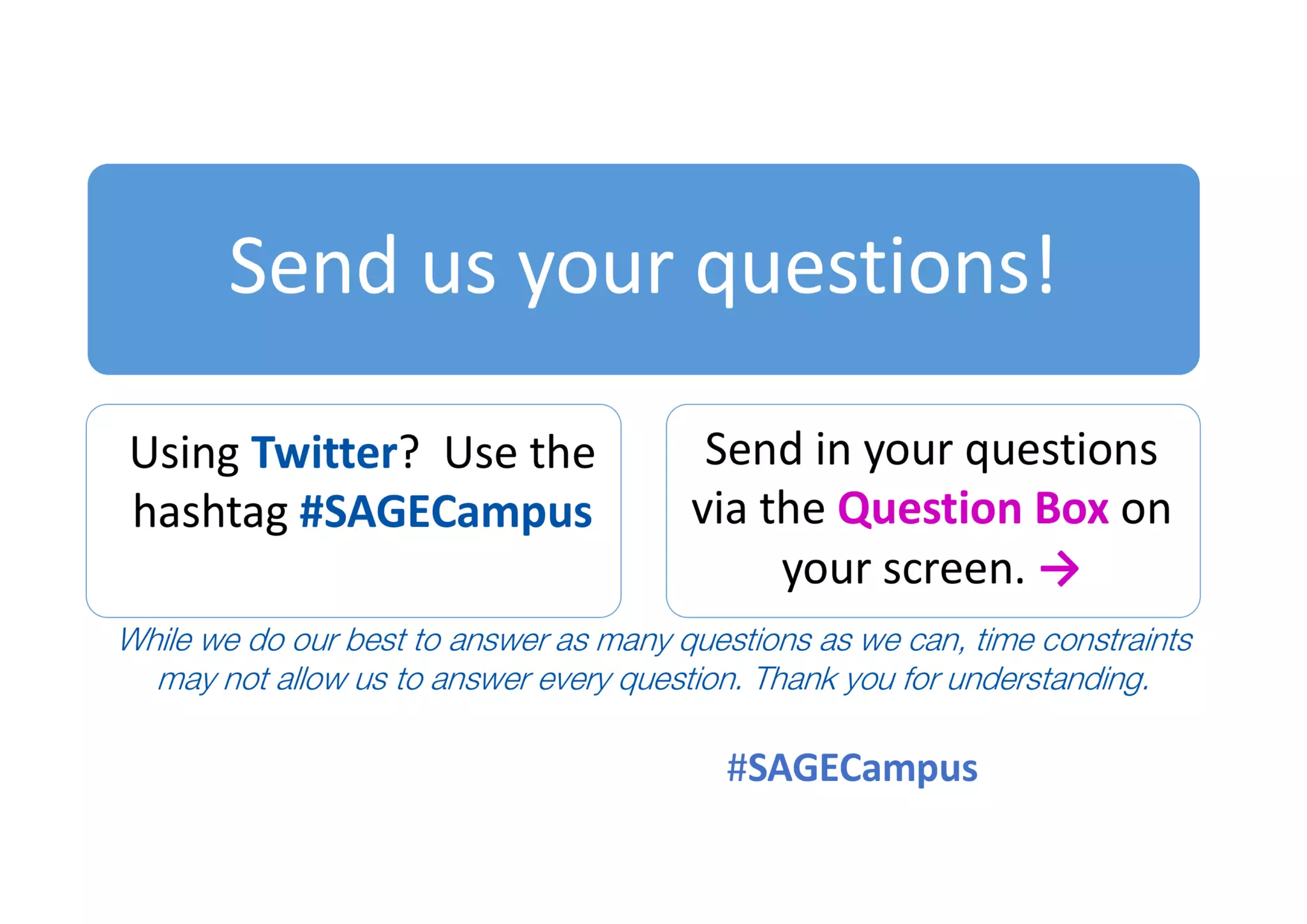 Send us your questions!

Using Twitter? Use the hashtag #SAGECampus

Send in your questions via the Question Box on your screen. →

While we do our best to answer as many questions as we can, time constraints may not allow us to answer every question. Thank you for understanding.

#SAGECampus